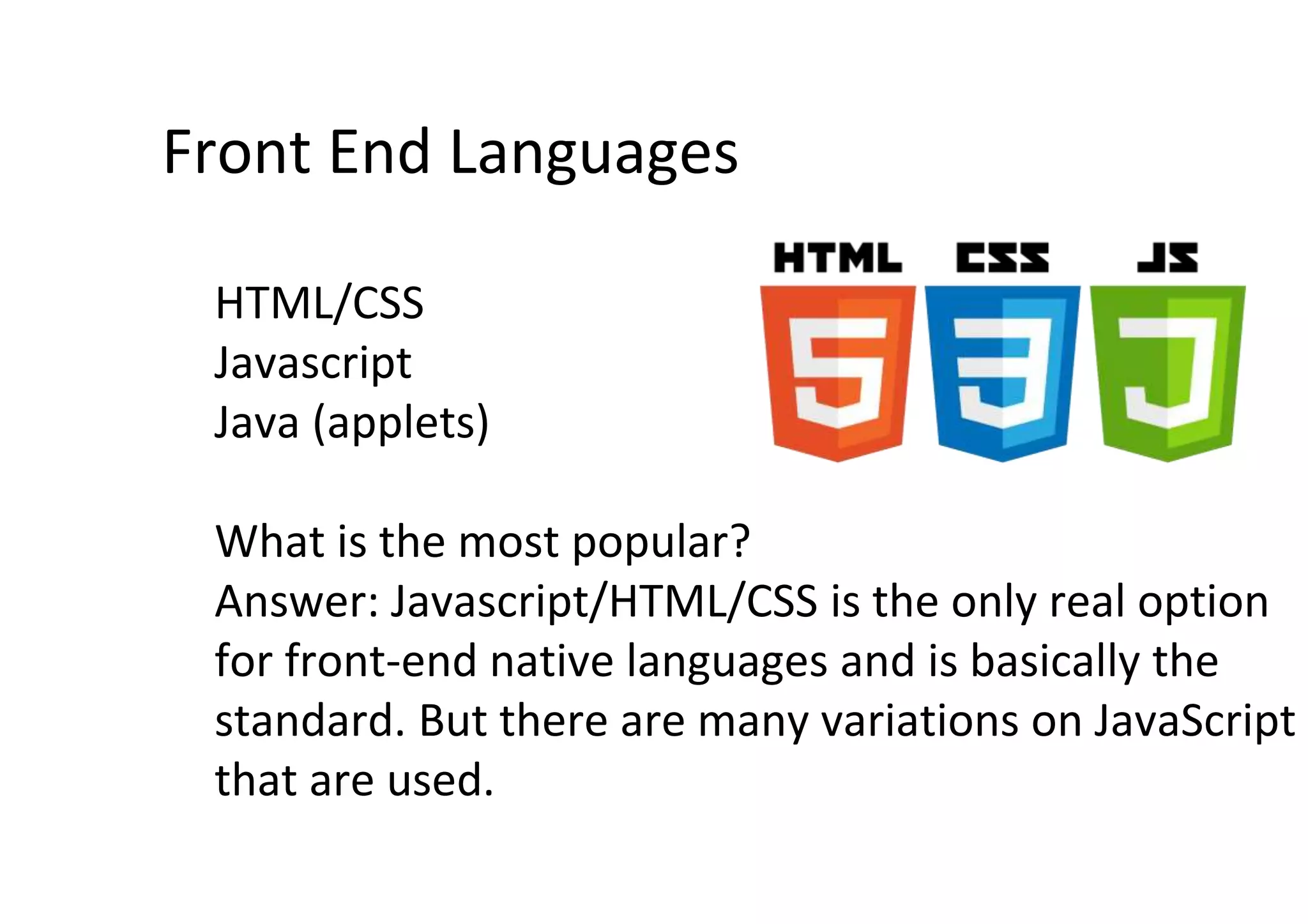 Front End Languages

HTML/CSS
Javascript
Java (applets)

HTML CSS JS

5 3 J

What is the most popular?
Answer: Javascript/HTML/CSS is the only real option for front-end native languages and is basically the standard. But there are many variations on JavaScript that are used.